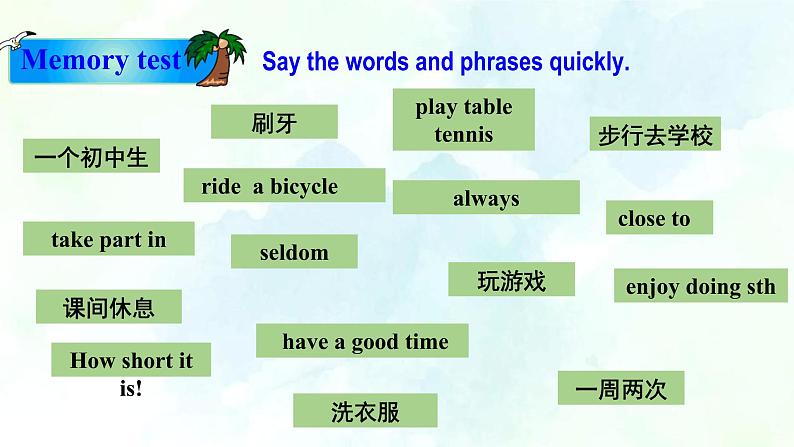 Memory test

Say the words and phrases quickly.

刷牙

play table tennis

步行去学校

一个初中生

ride a bicycle

always

close to

take part in

seldom

玩游戏

enjoy doing sth

课间休息

have a good time

How short it is!

一周两次

洗衣服